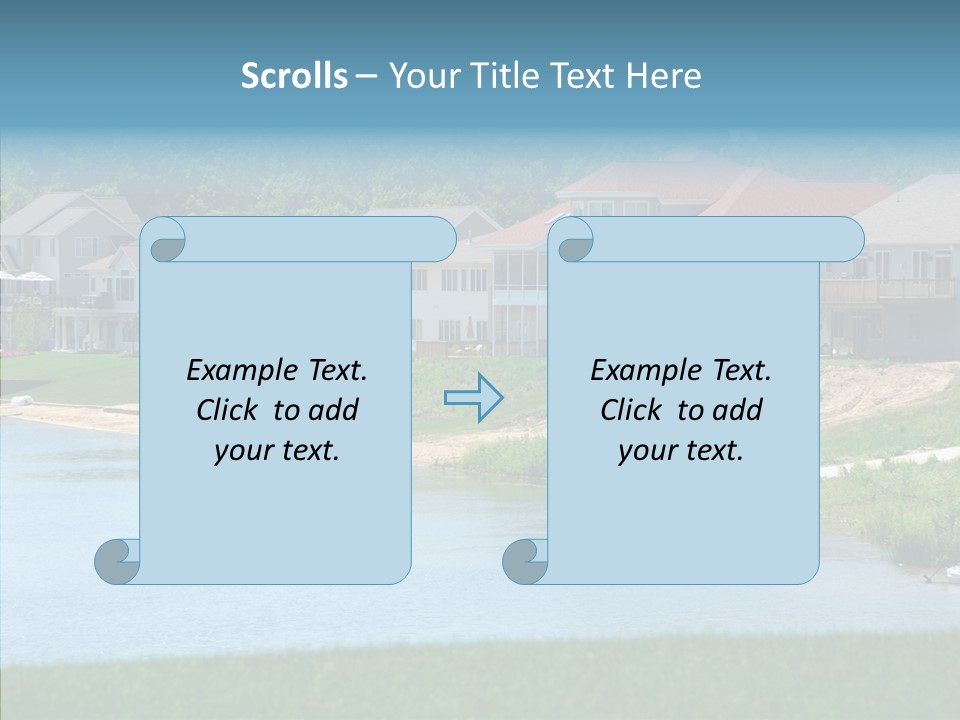 Scrolls – Your Title Text Here

Example Text. Click to add your text.

Example Text. Click to add your text.